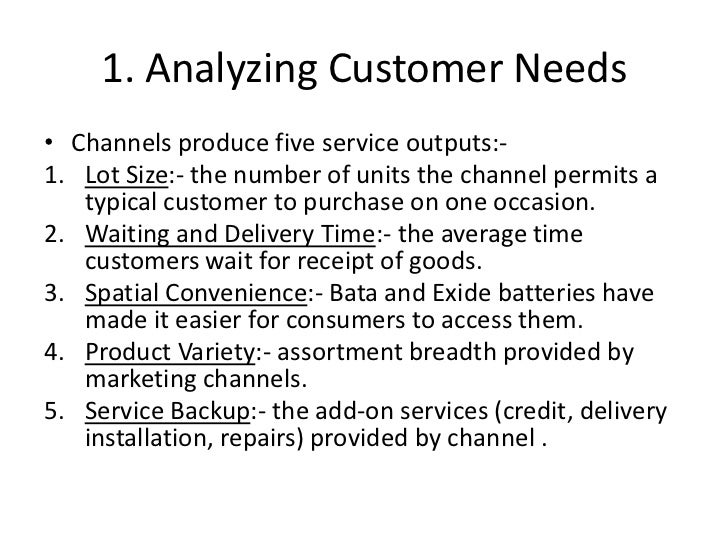 1. Analyzing Customer Needs

• Channels produce five service outputs:-
1. Lot Size:- the number of units the channel permits a typical customer to purchase on one occasion.
2. Waiting and Delivery Time:- the average time customers wait for receipt of goods.
3. Spatial Convenience:- Bata and Exide batteries have made it easier for consumers to access them.
4. Product Variety:- assortment breadth provided by marketing channels.
5. Service Backup:- the add-on services (credit, delivery installation, repairs) provided by channel .